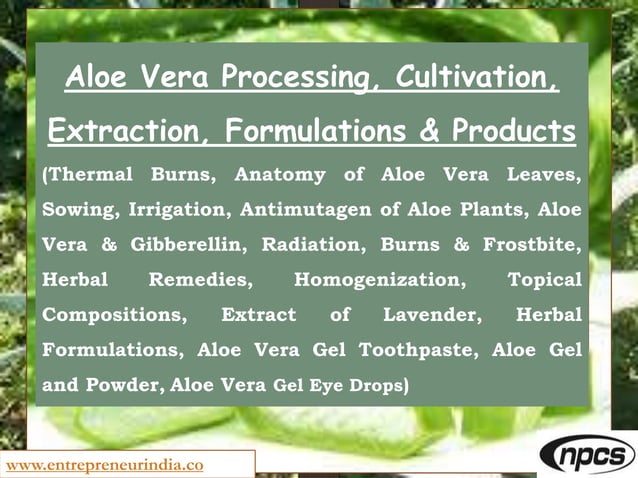 Aloe Vera Processing, Cultivation, Extraction, Formulations & Products

(Thermal Burns, Anatomy of Aloe Vera Leaves, Sowing, Irrigation, Antimutagen of Aloe Plants, Aloe Vera & Gibberellin, Radiation, Burns & Frostbite, Herbal Remedies, Homogenization, Topical Compositions, Extract of Lavender, Herbal Formulations, Aloe Vera Gel Toothpaste, Aloe Gel and Powder, Aloe Vera Gel Eye Drops)

www.entrepreneurindia.co

npcs